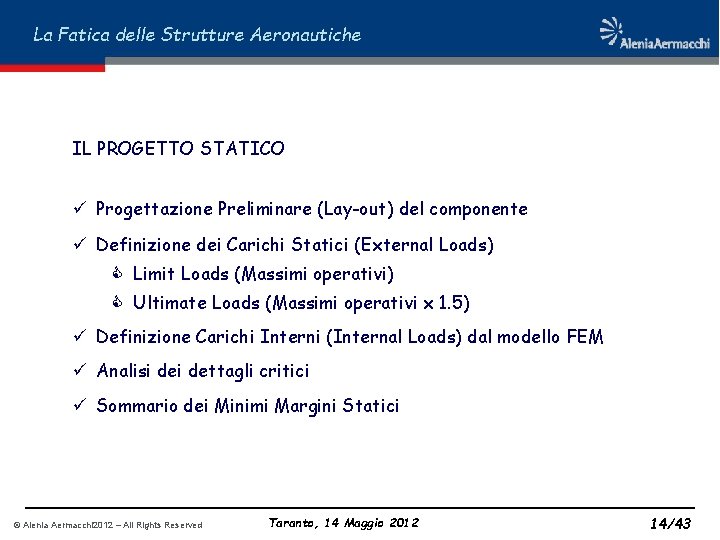 La Fatica delle Strutture Aeronautiche

AleniaAermacchi

IL PROGETTO STATICO

✓ Progettazione Preliminare (Lay-out) del componente

✓ Definizione dei Carichi Statici (External Loads)

Limit Loads (Massimi operativi)

Ultimate Loads (Massimi operativi x 1.5)

✓ Definizione Carichi Interni (Internal Loads) dal modello FEM

✓ Analisi dei dettagli critici

✓ Sommario dei Minimi Margini Statici

© Alenia Aermacchi2012 – All Rights Reserved

Taranto, 14 Maggio 2012

14/43